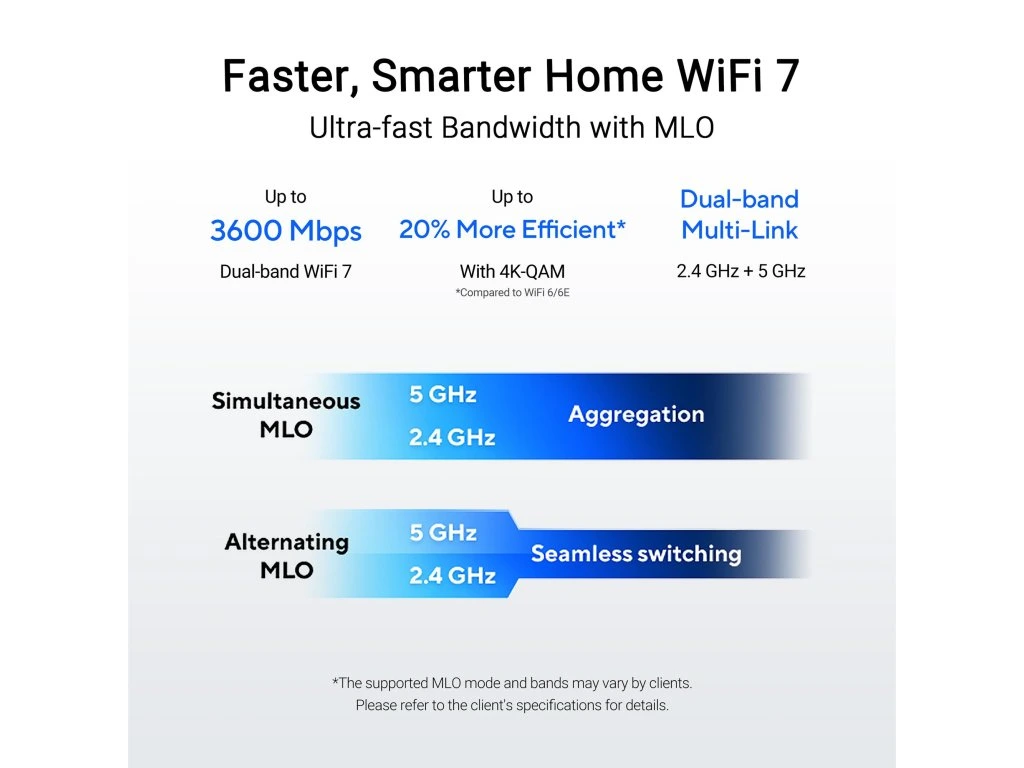 Faster, Smarter Home WiFi 7
Ultra-fast Bandwidth with MLO

Up to
3600 Mbps
Dual-band WiFi 7

Up to
20% More Efficient*
With 4K-QAM
*Compared to WiFi 6/6E

Dual-band
Multi-Link
2.4 GHz + 5 GHz

Simultaneous MLO
5 GHz
2.4 GHz
Aggregation

Alternating MLO
5 GHz
2.4 GHz
Seamless switching

*The supported MLO mode and bands may vary by clients.
Please refer to the client's specifications for details.